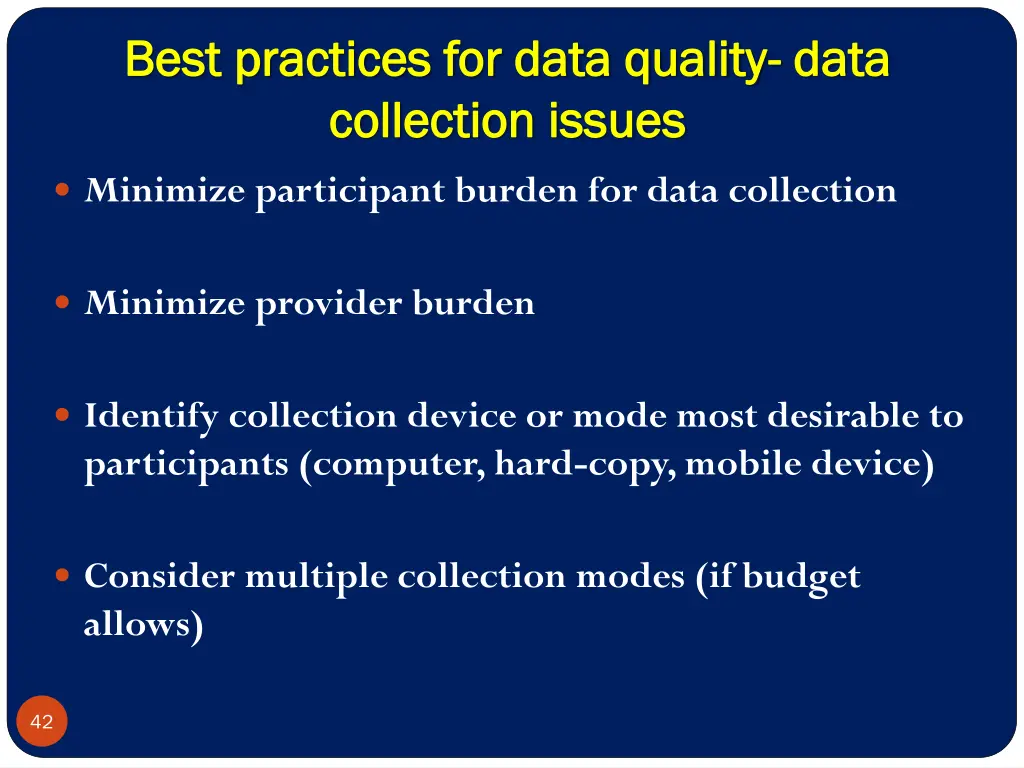 Best practices for data quality- data collection issues

Minimize participant burden for data collection

Minimize provider burden

Identify collection device or mode most desirable to participants (computer, hard-copy, mobile device)

Consider multiple collection modes (if budget allows)

42